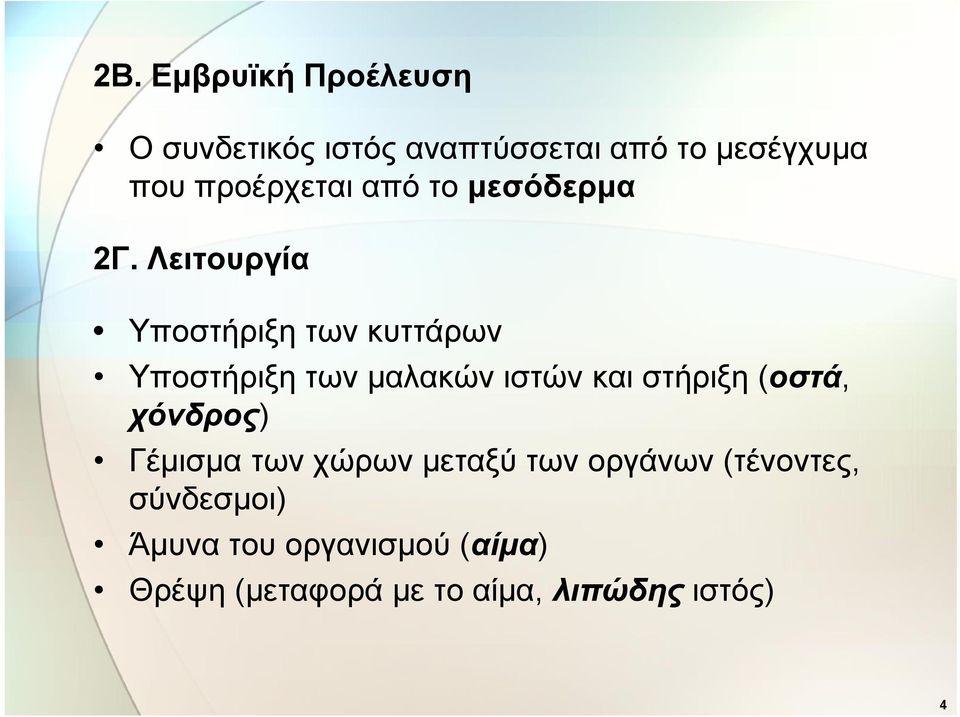 2Β. Εμβρυϊκή Προέλευση

• Ο συνδετικός ιστός αναπτύσσεται από το μεσέγχυμα που προέρχεται από το μεσόδερμα

2Γ. Λειτουργία

• Υποστήριξη των κυττάρων
• Υποστήριξη των μαλακών ιστών και στήριξη (οστά, χόνδρος)
• Γέμισμα των χώρων μεταξύ των οργάνων (τένοντες, σύνδεσμοι)
• Άμυνα του οργανισμού (αίμα)
• Θρέψη (μεταφορά με το αίμα, λιπώδης ιστός)

4